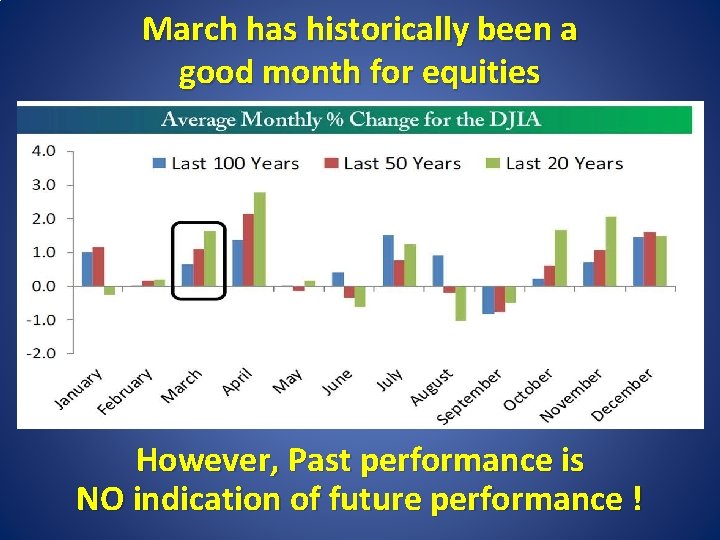 March has historically been a good month for equities

Average Monthly % Change for the DJIA

Last 100 Years Last 50 Years Last 20 Years

4.0
3.0
2.0
1.0
0.0
-1.0
-2.0

January February March April May June July August September October November December

However, Past performance is NO indication of future performance !